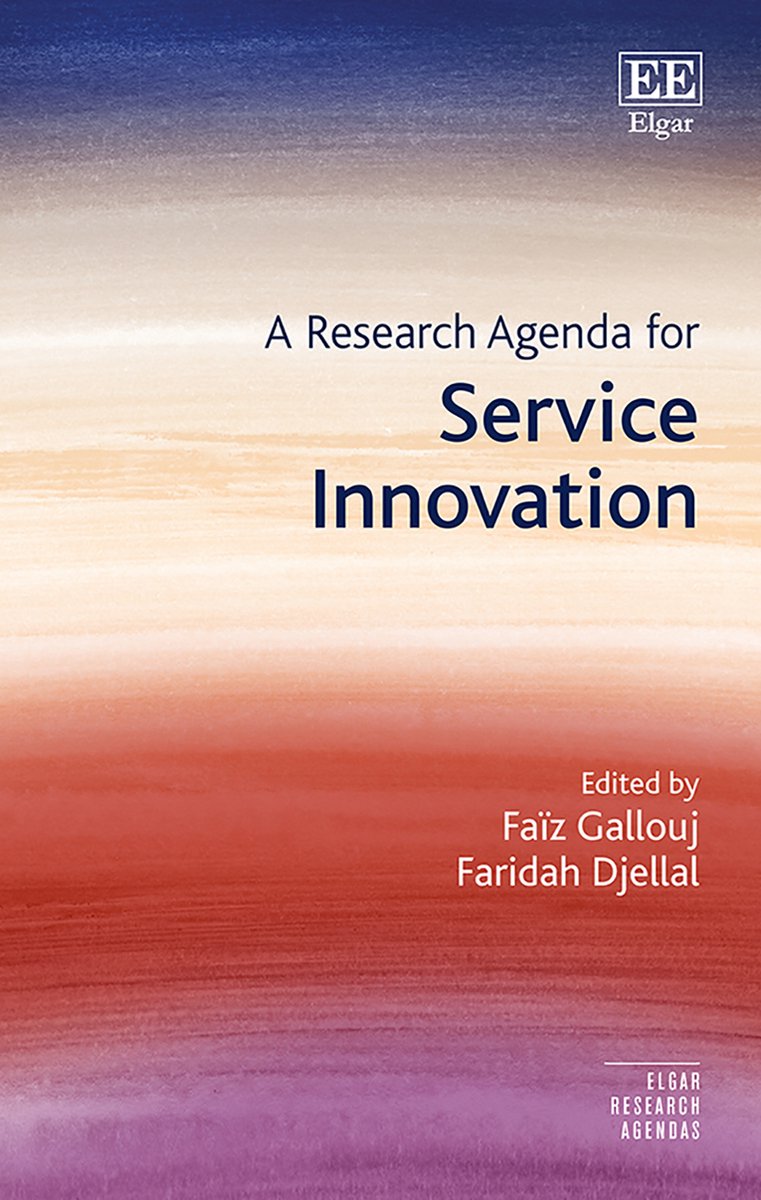 EE
Elgar

A Research Agenda for
Service Innovation

Edited by
Faïz Gallouj
Faridah Djellal

ELGAR
RESEARCH
AGENDAS